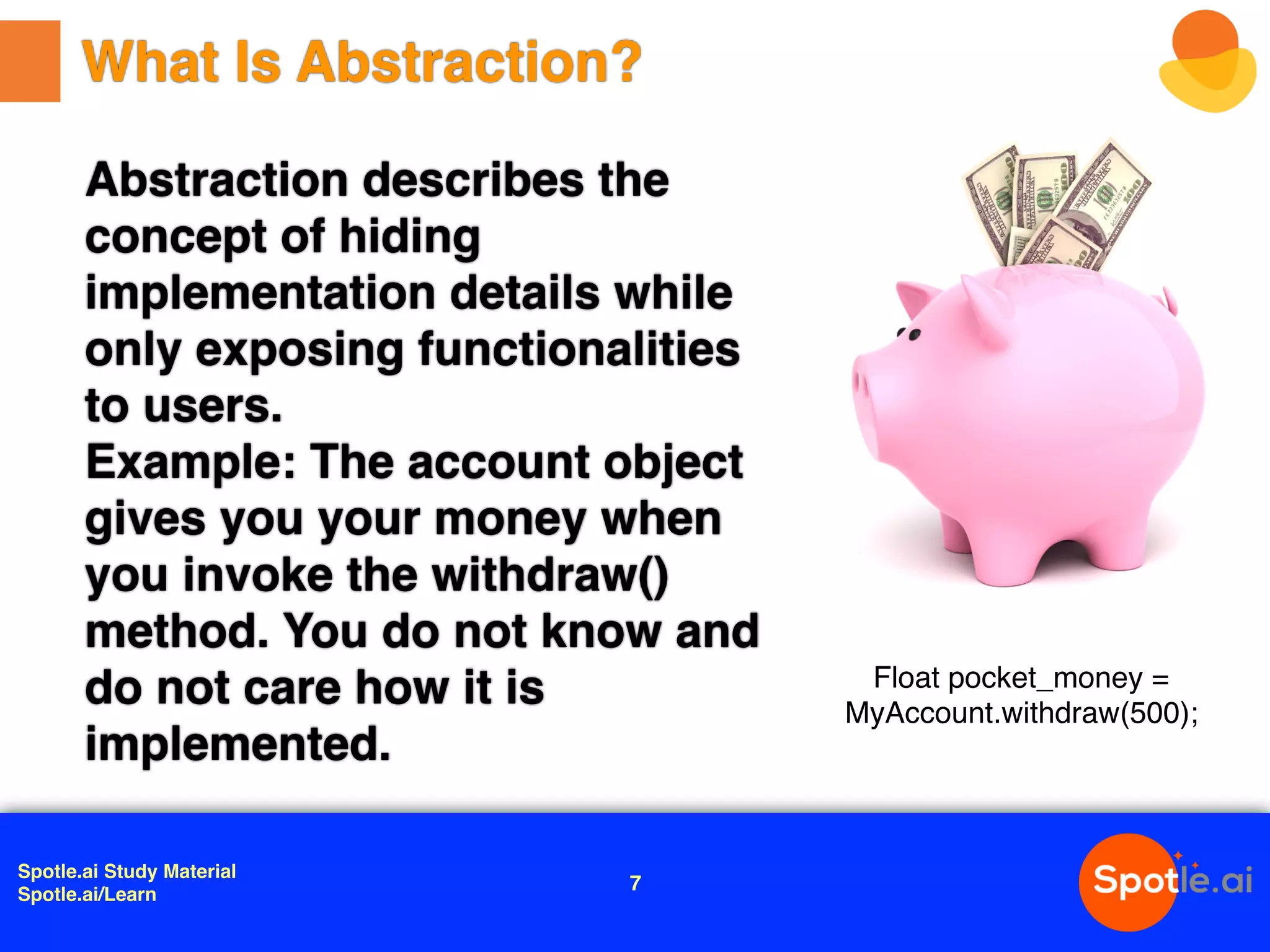 What Is Abstraction?

Abstraction describes the concept of hiding implementation details while only exposing functionalities to users.
Example: The account object gives you your money when you invoke the withdraw() method. You do not know and do not care how it is implemented.

Float pocket_money = MyAccount.withdraw(500);

Spotle.ai Study Material
Spotle.ai/Learn

7

Spotle.ai